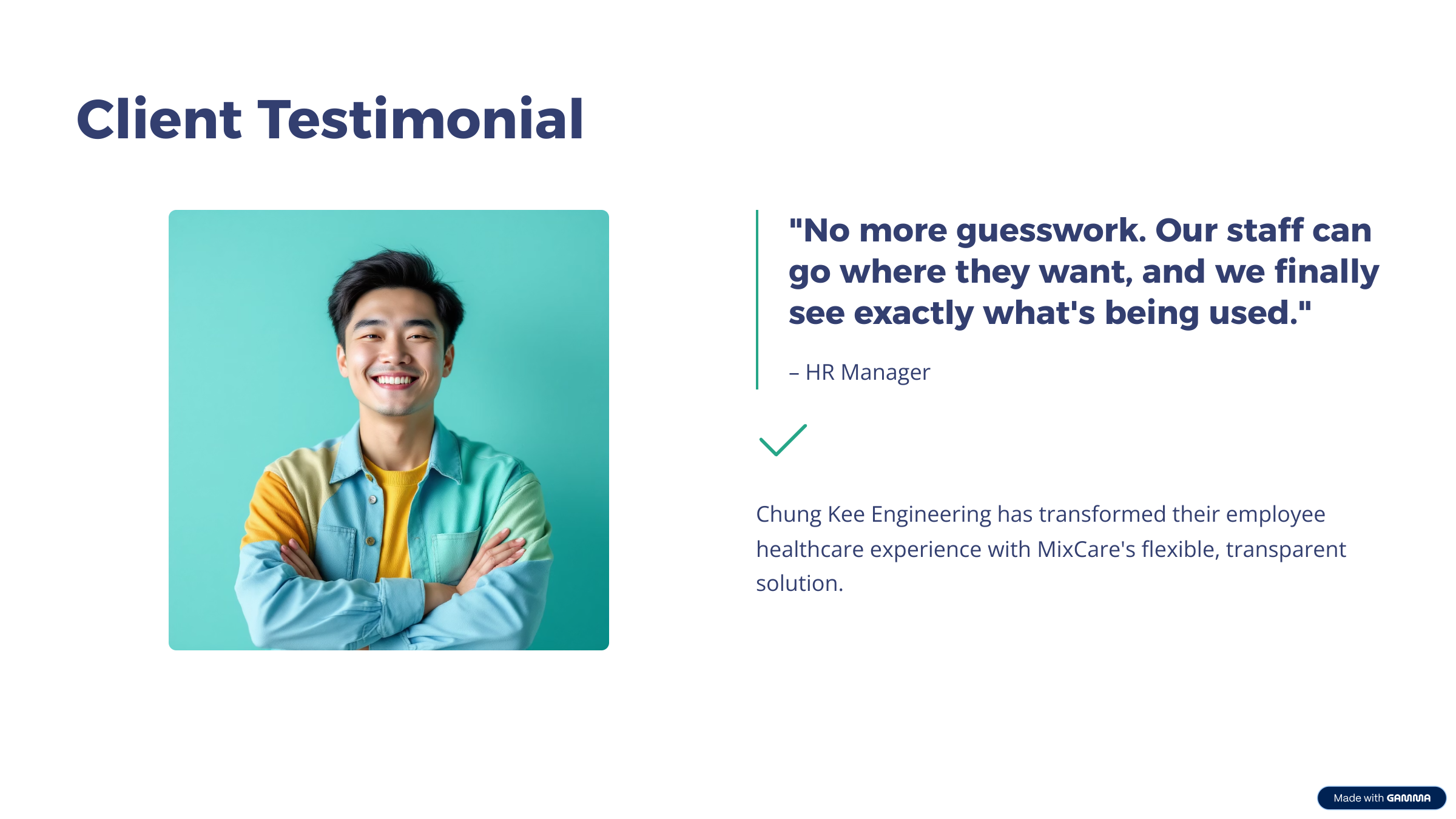 Client Testimonial

"No more guesswork. Our staff can go where they want, and we finally see exactly what's being used."

– HR Manager

Chung Kee Engineering has transformed their employee healthcare experience with MixCare's flexible, transparent solution.

Made with GAMMA